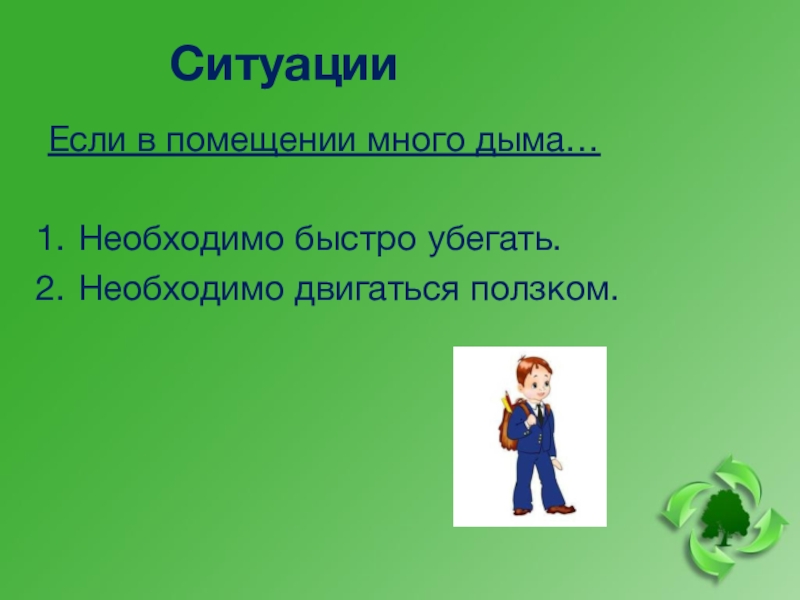 Ситуации

Если в помещении много дыма…

1. Необходимо быстро убегать.
2. Необходимо двигаться ползком.